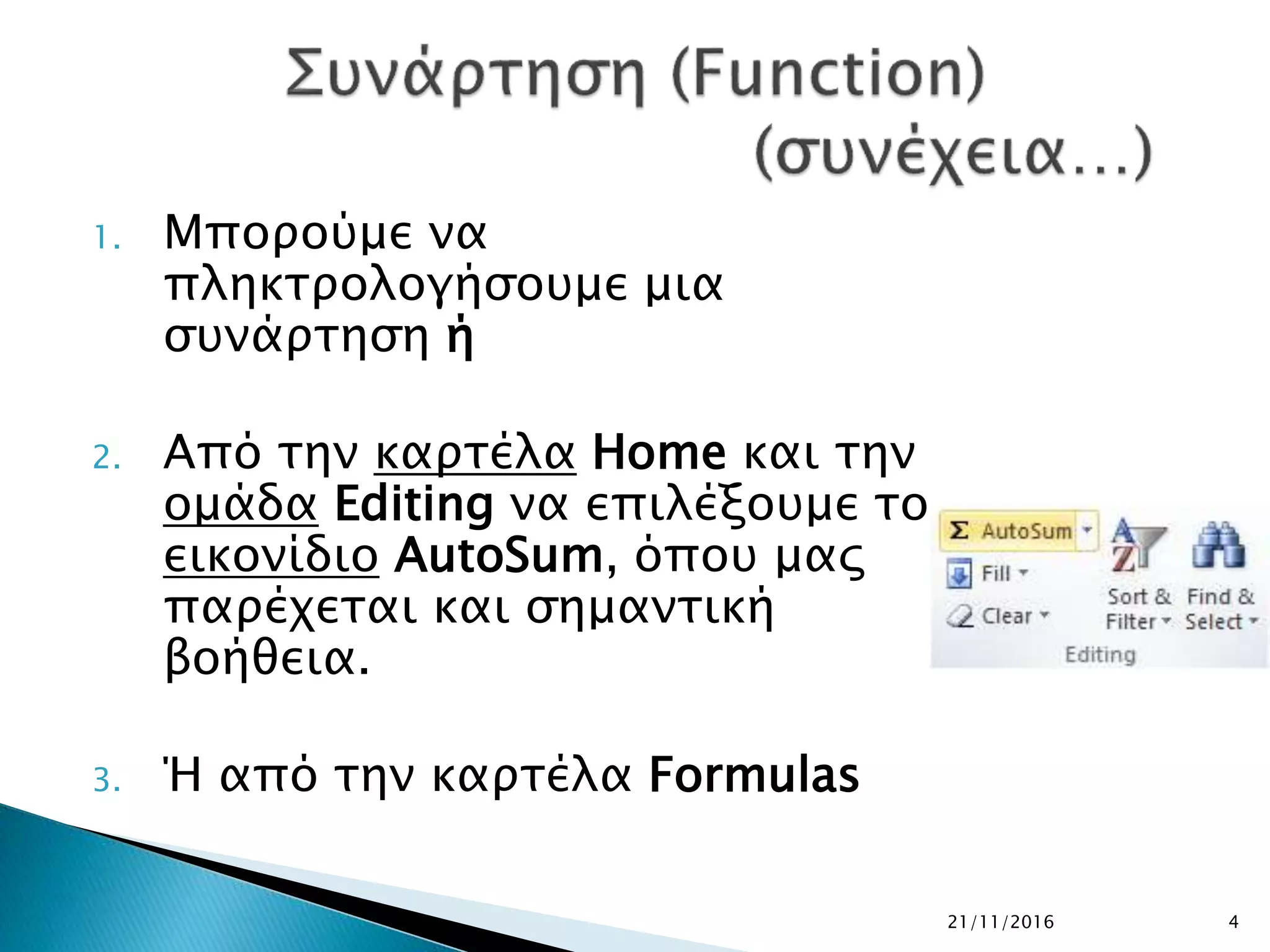 Συνάρτηση (Function) (συνέχεια…)

1. Μπορούμε να πληκτρολογήσουμε μια συνάρτηση ή

2. Από την καρτέλα Home και την ομάδα Editing να επιλέξουμε το εικονίδιο AutoSum, όπου μας παρέχεται και σημαντική βοήθεια.

Σ AutoSum
Fill
Clear
Sort & Filter
Find & Select
Editing

3. Ή από την καρτέλα Formulas

21/11/2016

4